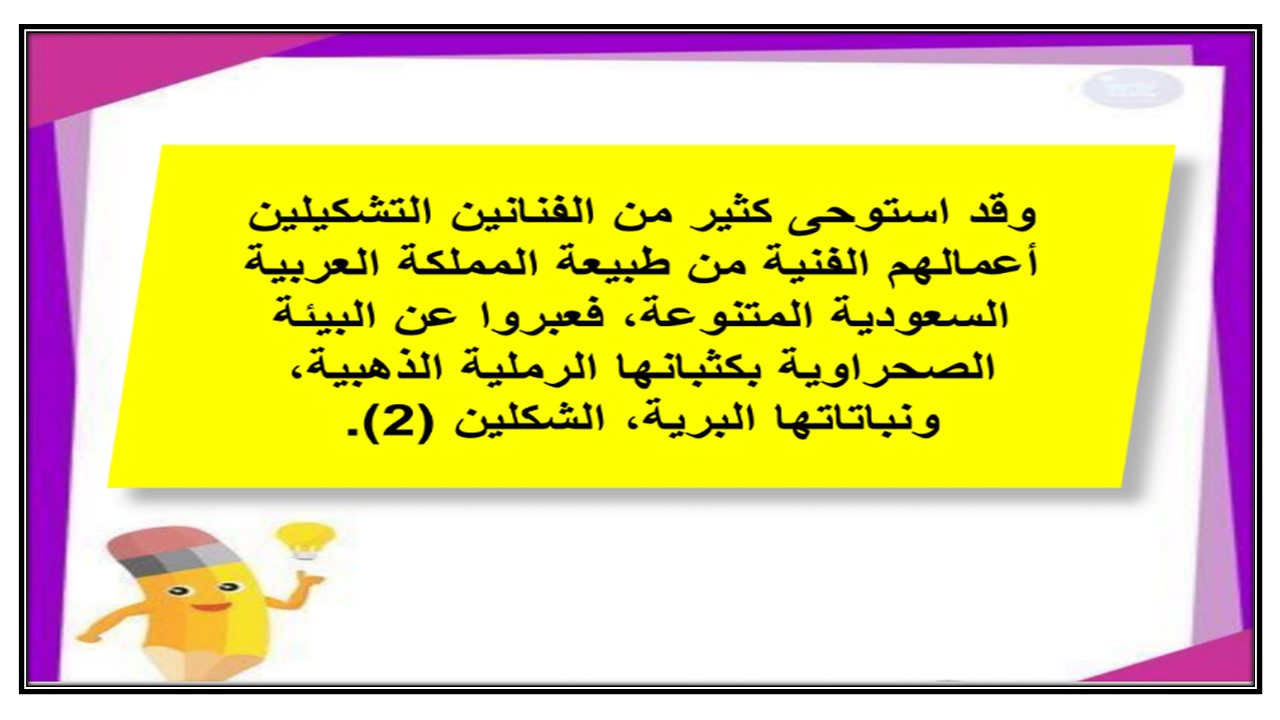 وقد استوحى كثير من الفنانين التشكيلين أعمالهم الفنية من طبيعة المملكة العربية السعودية المتنوعة، فعبروا عن البيئة الصحراوية بكثبانها الرملية الذهبية، ونباتاتها البرية، الشكلين (2).